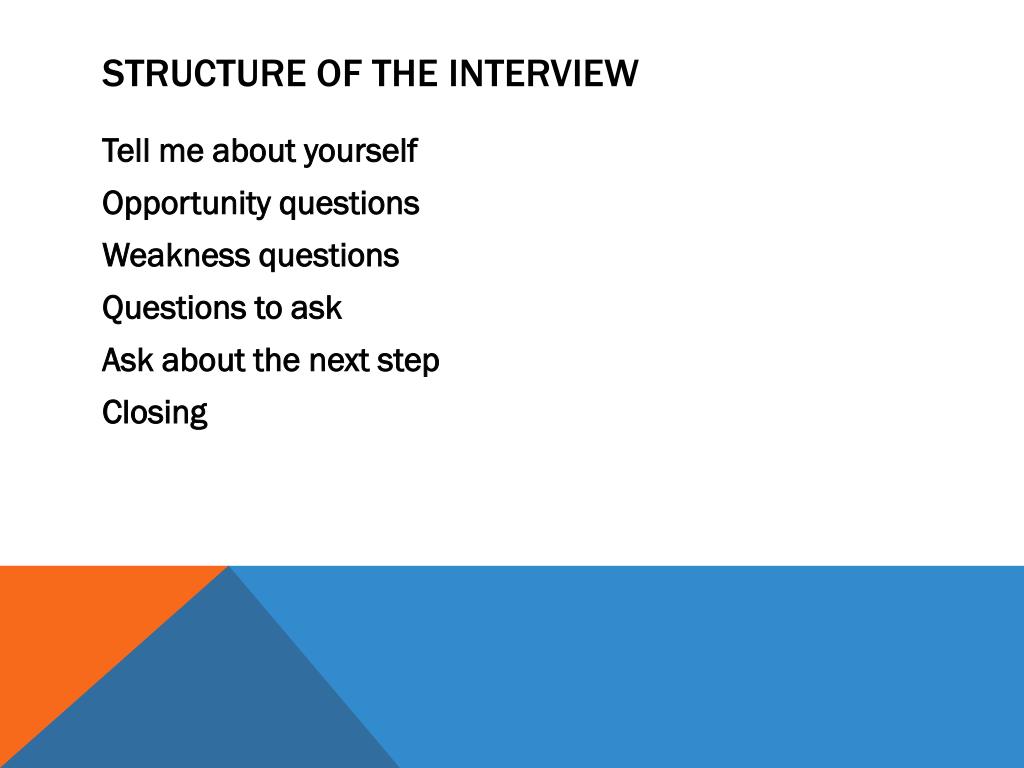 STRUCTURE OF THE INTERVIEW

Tell me about yourself
Opportunity questions
Weakness questions
Questions to ask
Ask about the next step
Closing